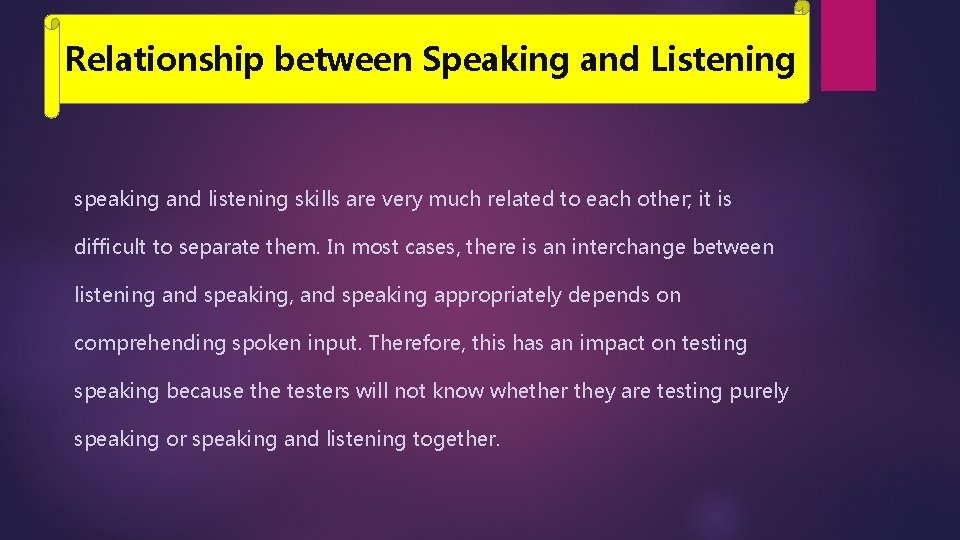 Relationship between Speaking and Listening

speaking and listening skills are very much related to each other; it is difficult to separate them. In most cases, there is an interchange between listening and speaking, and speaking appropriately depends on comprehending spoken input. Therefore, this has an impact on testing speaking because the testers will not know whether they are testing purely speaking or speaking and listening together.